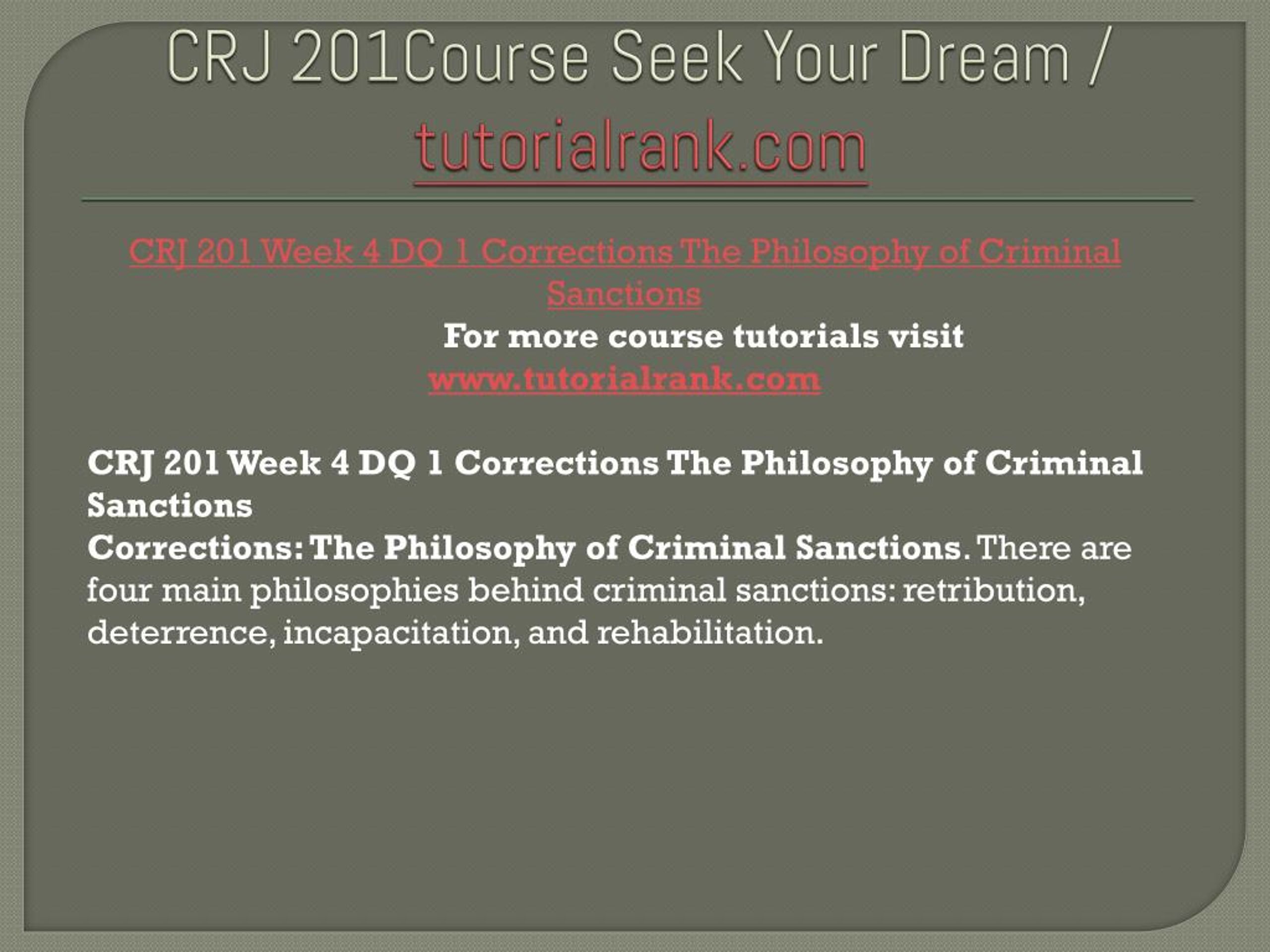 CRJ 201Course Seek Your Dream / tutorialrank.com

CRJ 201 Week 4 DQ 1 Corrections The Philosophy of Criminal Sanctions

For more course tutorials visit
www.tutorialrank.com

CRJ 201 Week 4 DQ 1 Corrections The Philosophy of Criminal Sanctions
Corrections: The Philosophy of Criminal Sanctions. There are four main philosophies behind criminal sanctions: retribution, deterrence, incapacitation, and rehabilitation.